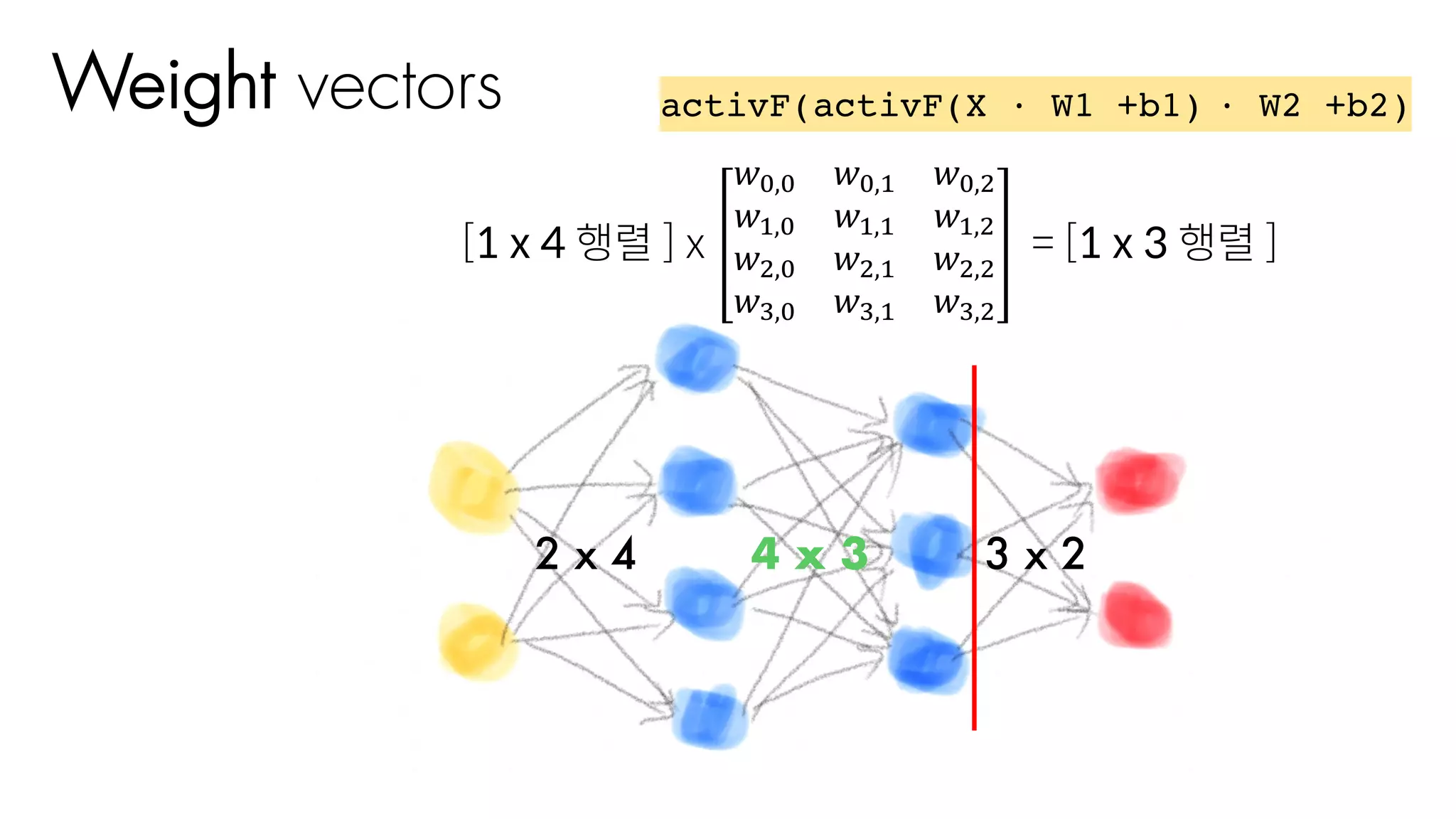 Weight vectors

activF(activF(X · W1 +b1) · W2 +b2)

[1 x 4 행렬 ] x $\begin{bmatrix} w_{0,0} & w_{0,1} & w_{0,2} \\ w_{1,0} & w_{1,1} & w_{1,2} \\ w_{2,0} & w_{2,1} & w_{2,2} \\ w_{3,0} & w_{3,1} & w_{3,2} \end{bmatrix}$ = [1 x 3 행렬 ]

2 x 4

4 x 3

3 x 2